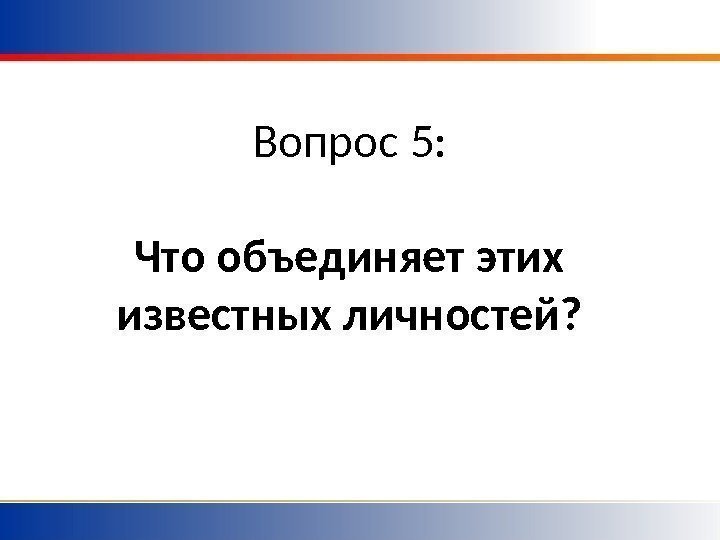 Вопрос 5:

Что объединяет этих известных личностей?